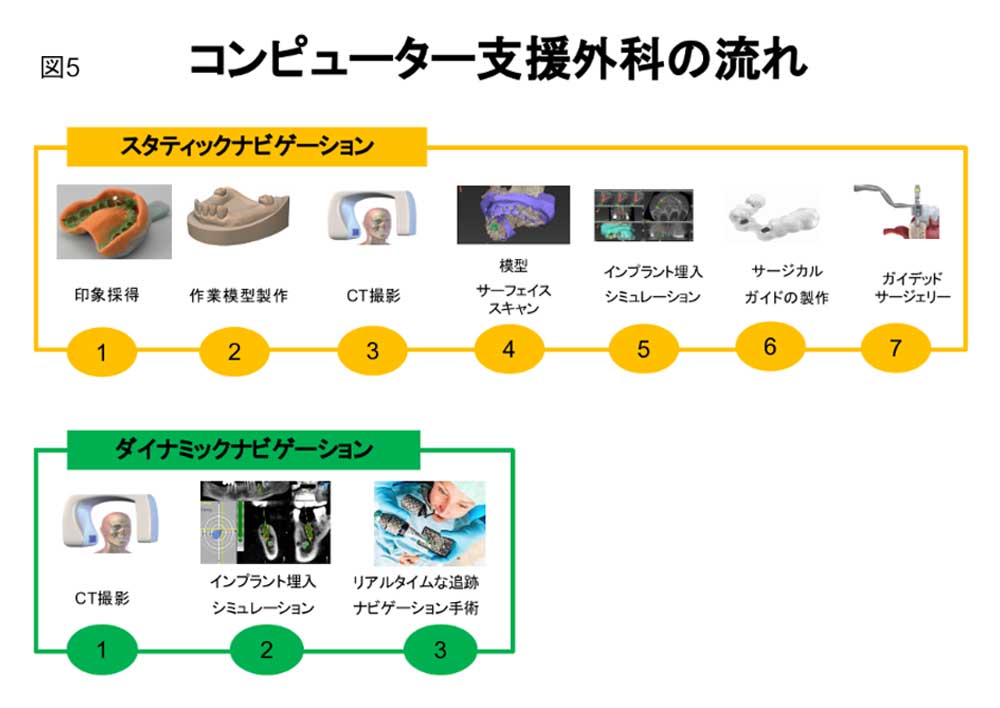 図5

コンピューター支援外科の流れ

スタティックナビゲーション

印象採得

作業模型製作

CT撮影

模型
サーフェイス
スキャン

インプラント埋入
シミュレーション

サージカル
ガイドの製作

ガイデッド
サージェリー

1 2 3 4 5 6 7

ダイナミックナビゲーション

CT撮影

インプラント埋入
シミュレーション

リアルタイムな追跡
ナビゲーション手術

1 2 3